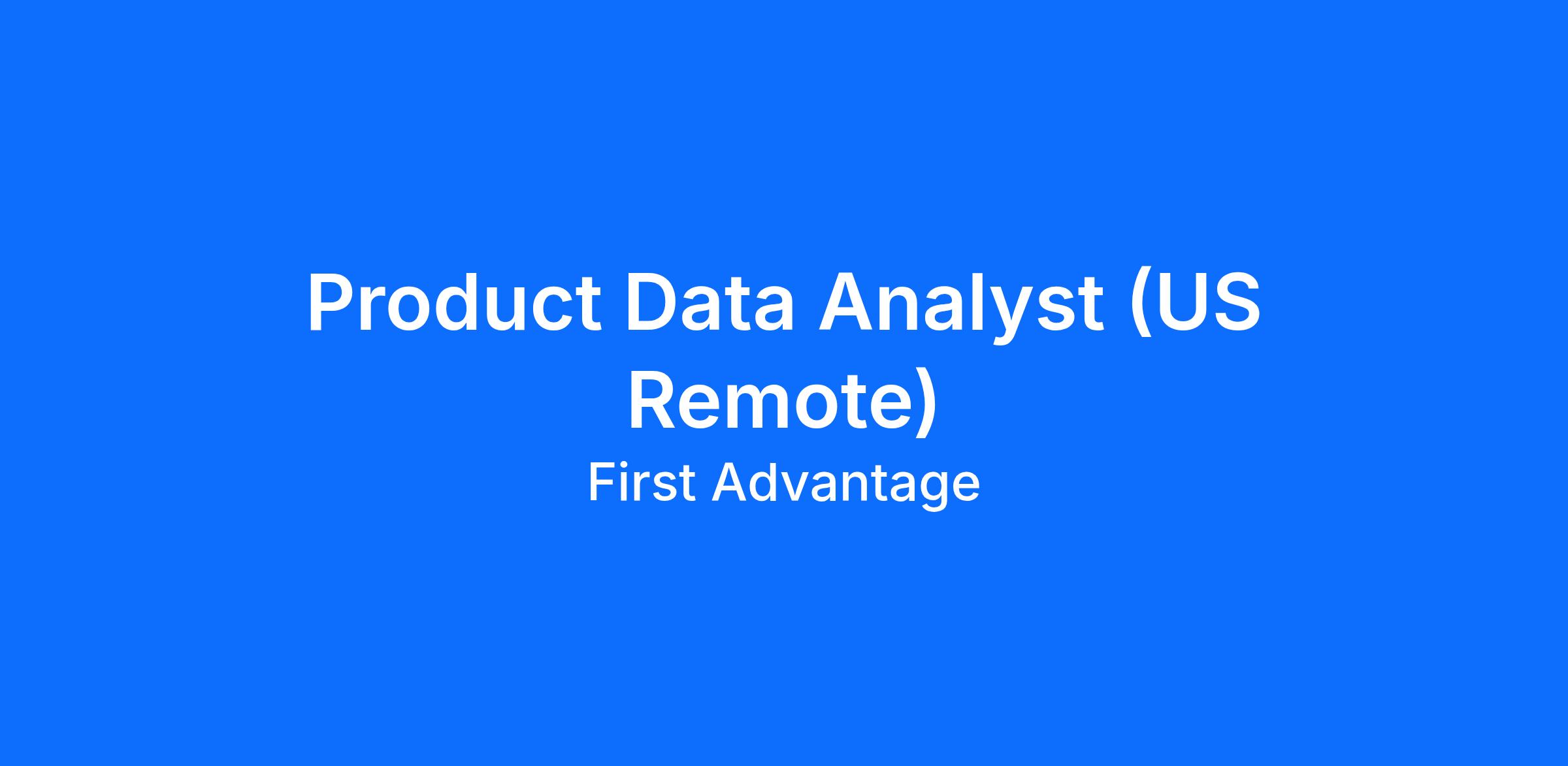 Product Data Analyst (US Remote)

First Advantage